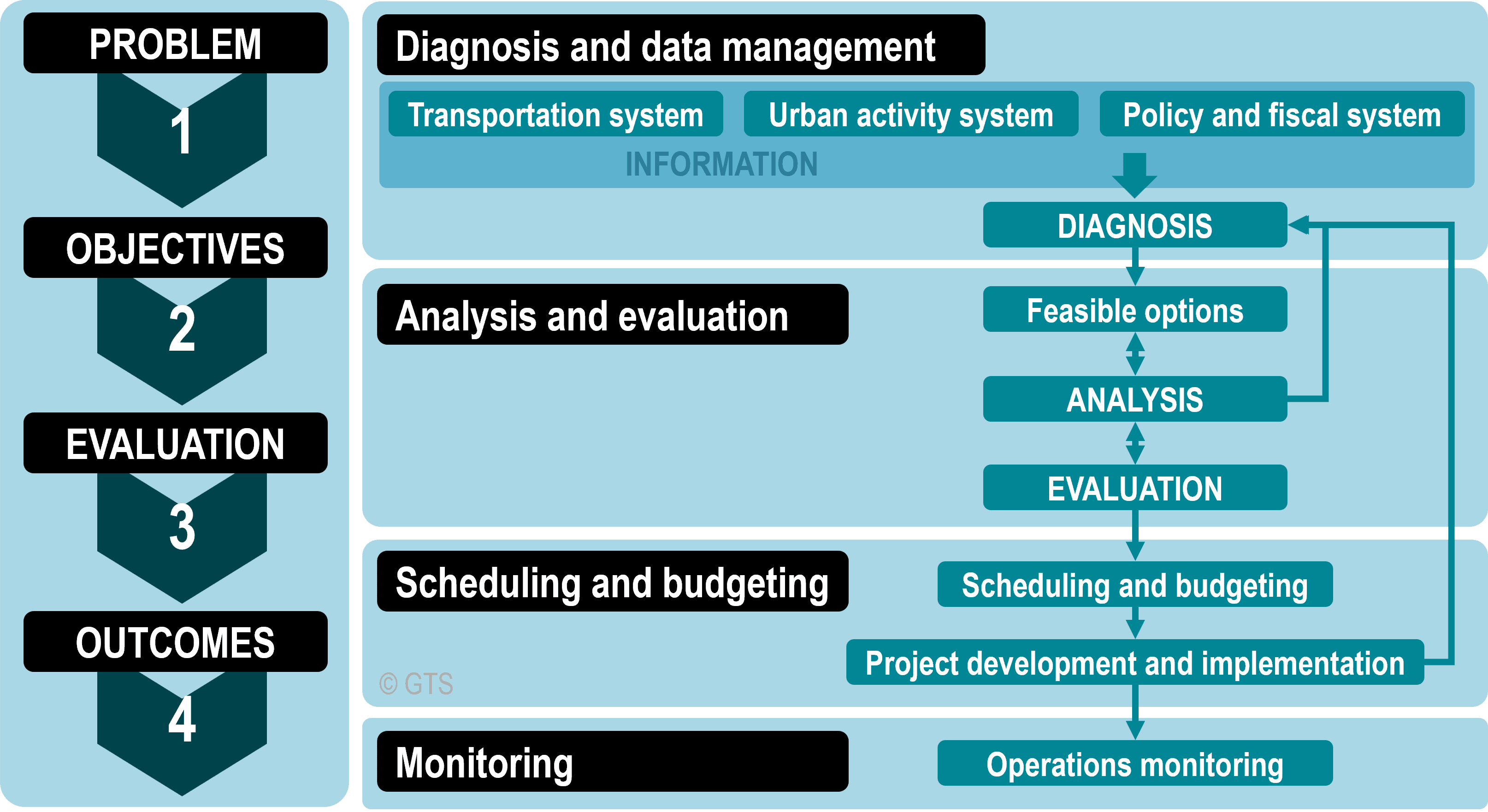 PROBLEM
1
OBJECTIVES
2
EVALUATION
3
OUTCOMES
4

Diagnosis and data management
Transportation system
Urban activity system
Policy and fiscal system
INFORMATION
DIAGNOSIS

Analysis and evaluation
Feasible options
ANALYSIS
EVALUATION

Scheduling and budgeting
Scheduling and budgeting
Project development and implementation
© GTS

Monitoring
Operations monitoring